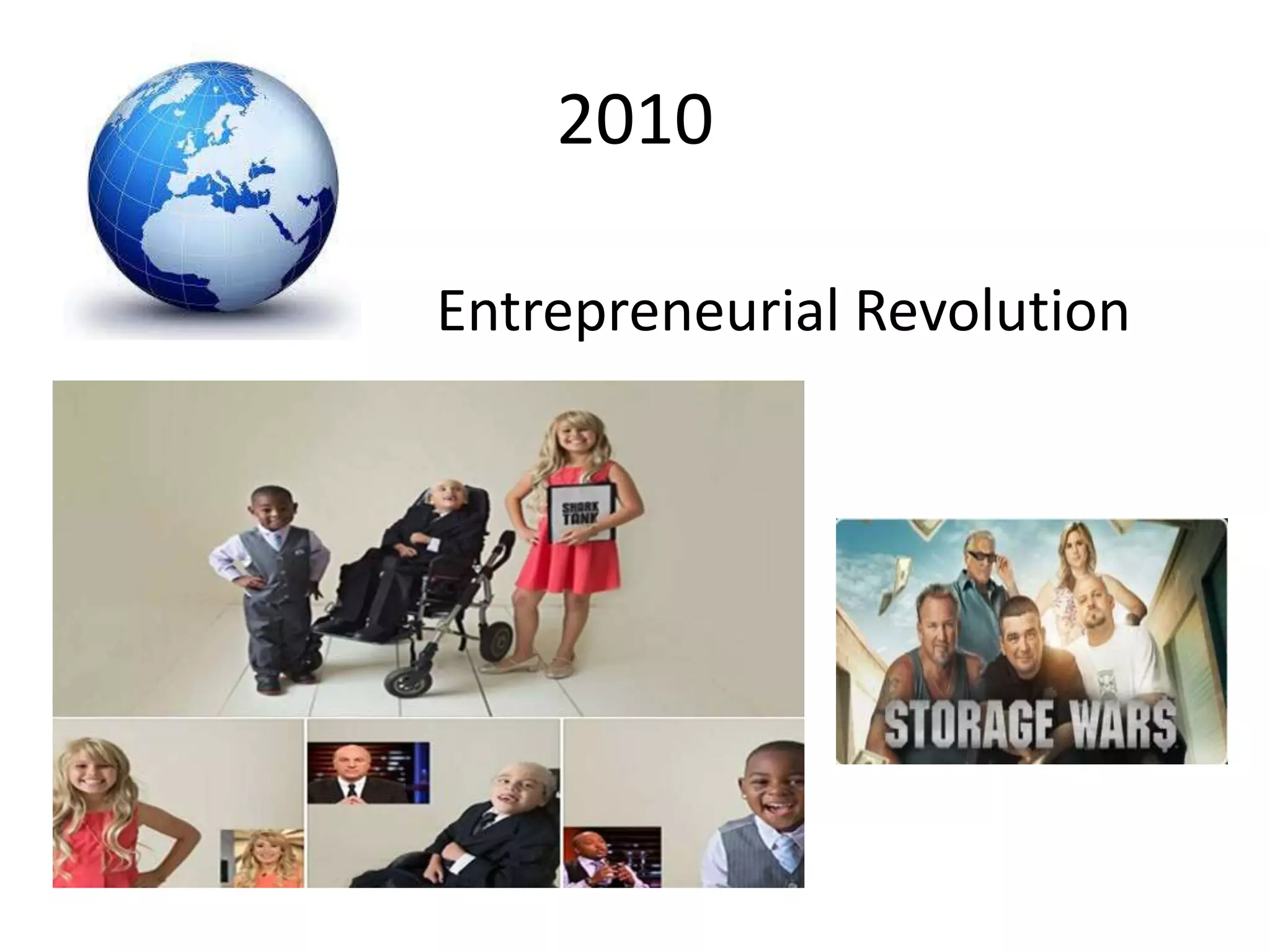 2010

Entrepreneurial Revolution

SHARK TANK

STORAGE WAR$